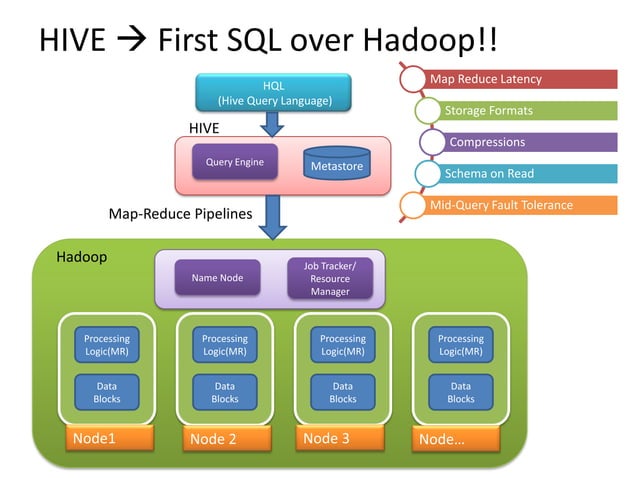 HIVE → First SQL over Hadoop!!

HQL
(Hive Query Language)

HIVE

Query Engine

Metastore

Map-Reduce Pipelines

Map Reduce Latency

Storage Formats

Compressions

Schema on Read

Mid-Query Fault Tolerance

Hadoop

Name Node

Job Tracker/
Resource
Manager

Processing
Logic(MR)

Data
Blocks

Node1

Processing
Logic(MR)

Data
Blocks

Node 2

Processing
Logic(MR)

Data
Blocks

Node 3

Processing
Logic(MR)

Data
Blocks

Node...